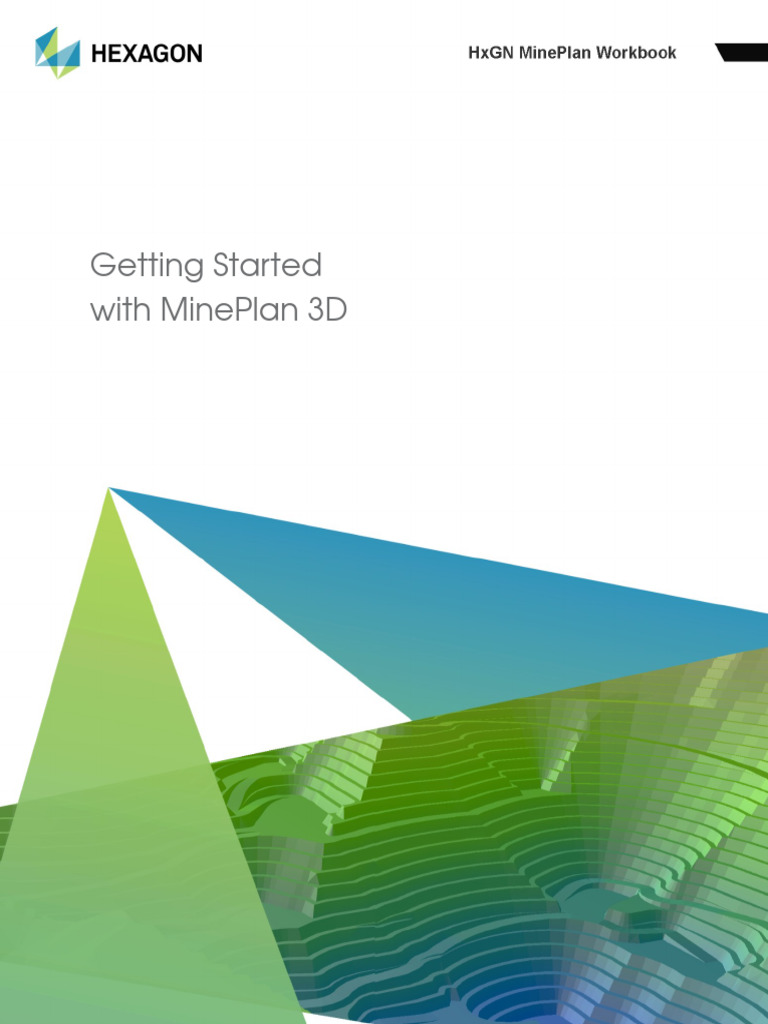 HEXAGON

HxGN MinePlan Workbook

Getting Started with MinePlan 3D